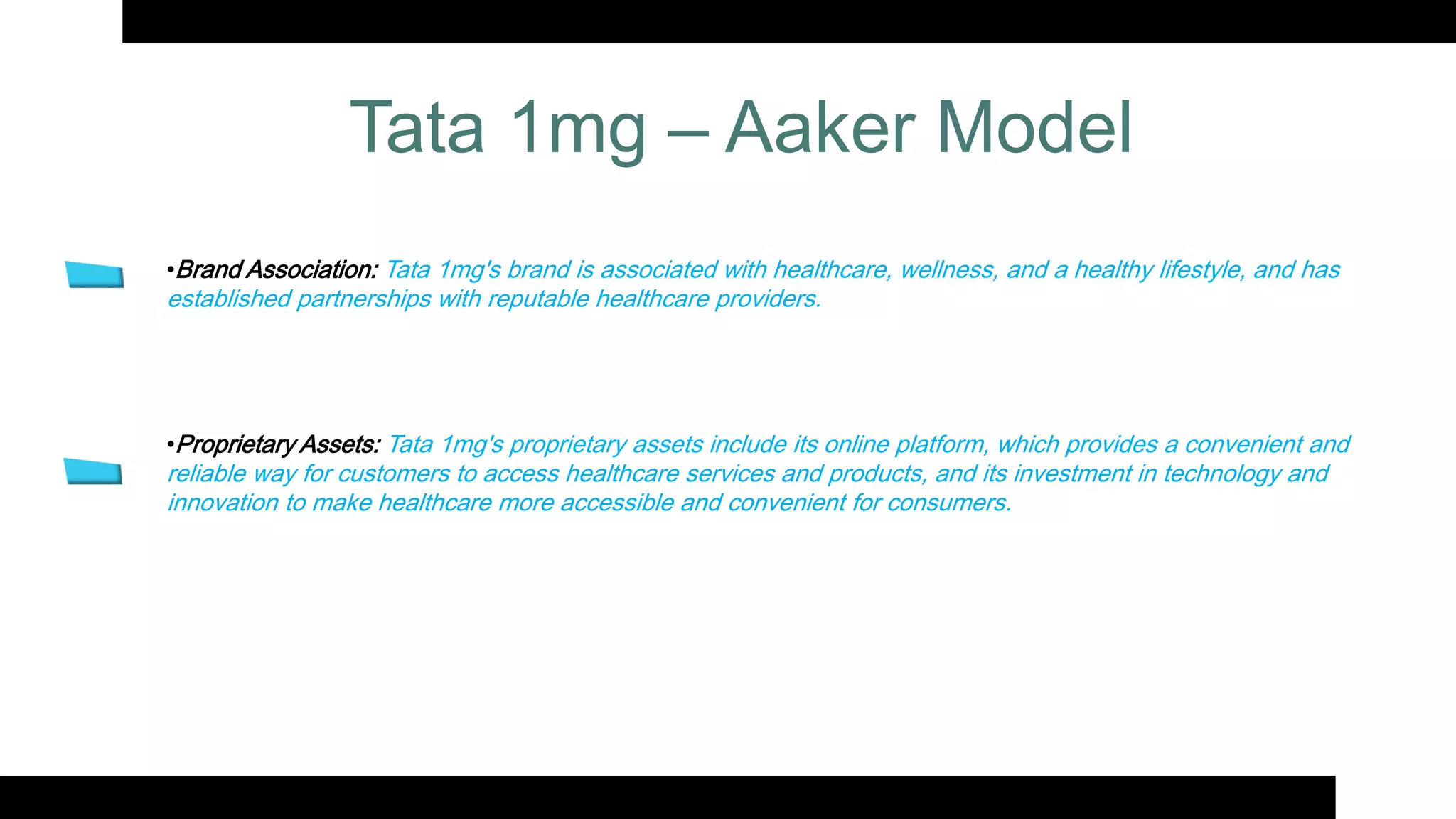 Tata 1mg – Aaker Model

•Brand Association: Tata 1mg's brand is associated with healthcare, wellness, and a healthy lifestyle, and has established partnerships with reputable healthcare providers.

•Proprietary Assets: Tata 1mg's proprietary assets include its online platform, which provides a convenient and reliable way for customers to access healthcare services and products, and its investment in technology and innovation to make healthcare more accessible and convenient for consumers.